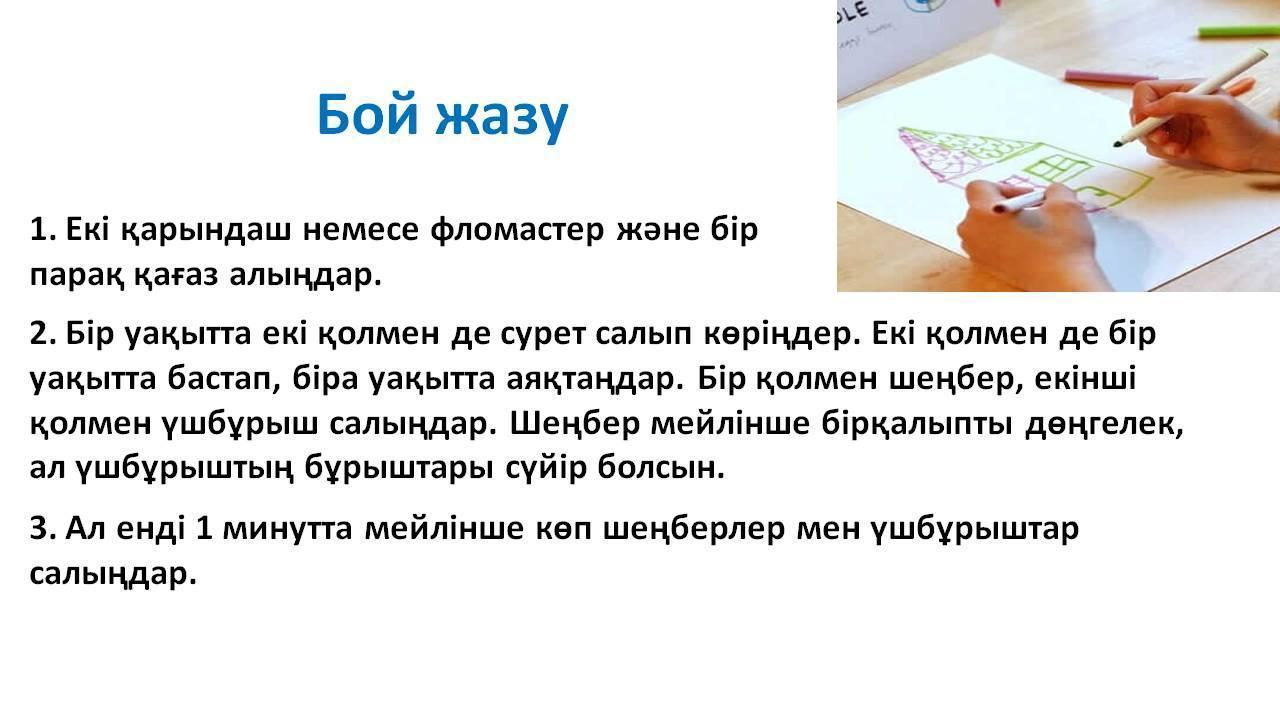 Бой жазу

1. Екі қарындаш немесе фломастер және бір парақ қағаз алыңдар.

2. Бір уақытта екі қолмен де сурет салып көріңдер. Екі қолмен де бір уақытта бастап, біра уақытта аяқтаңдар. Бір қолмен шеңбер, екінші қолмен үшбұрыш салыңдар. Шеңбер мейлінше бірқалыпты дөңгелек, ал үшбұрыштың бұрыштары сүйір болсын.

3. Ал енді 1 минутта мейлінше көп шеңберлер мен үшбұрыштар салыңдар.